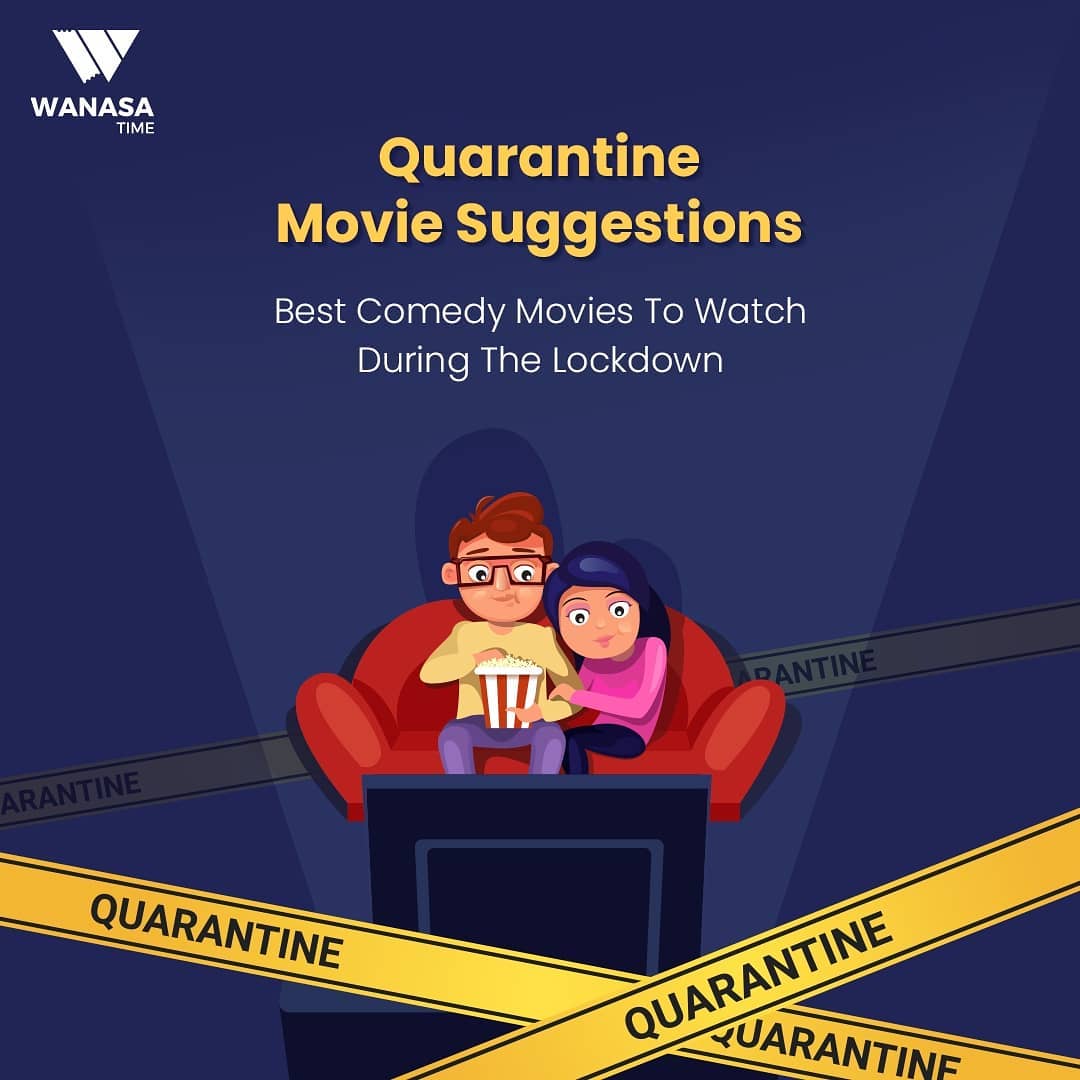 WANASA
TIME

Quarantine
Movie Suggestions

Best Comedy Movies To Watch
During The Lockdown

ARANTINE

ARANTINE

QUARANTINE

QUARANTINE

QUARANTINE